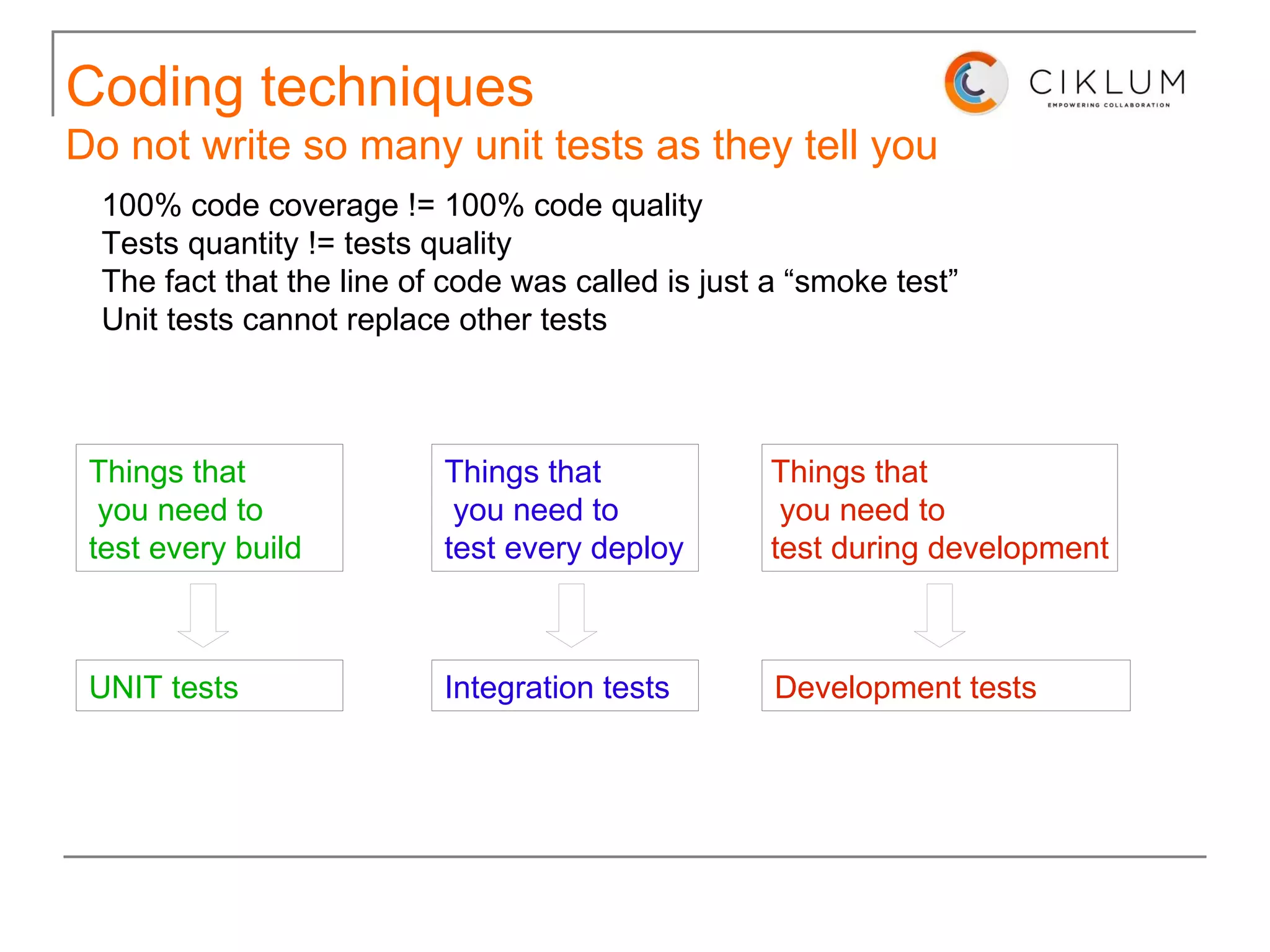 Coding techniques

CIKLUM
EMPOWERING COLLABORATION

Do not write so many unit tests as they tell you

100% code coverage != 100% code quality
Tests quantity != tests quality
The fact that the line of code was called is just a “smoke test”
Unit tests cannot replace other tests

Things that you need to test every build

UNIT tests

Things that you need to test every deploy

Integration tests

Things that you need to test during development

Development tests